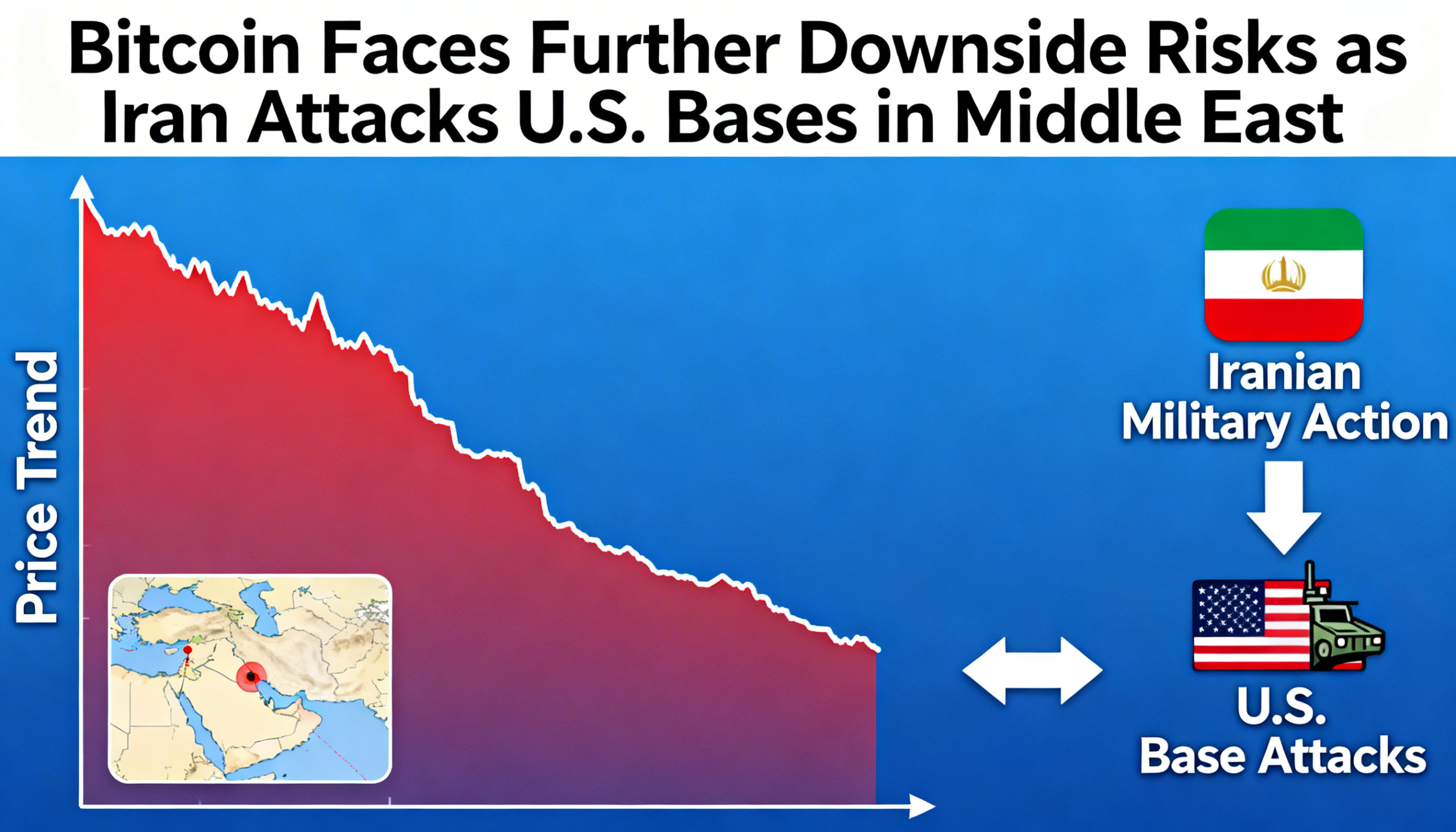 Bitcoin Faces Further Downside Risks as Iran Attacks U.S. Bases in Middle East

Price Trend

Iranian Military Action

U.S. Base Attacks